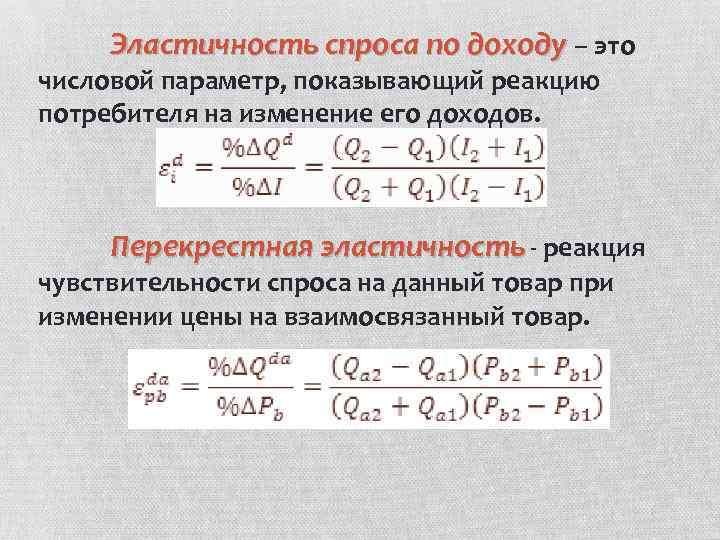 Эластичность спроса по доходу – это числовой параметр, показывающий реакцию потребителя на изменение его доходов.

$\varepsilon_i^d = \frac{\%\Delta Q^d}{\%\Delta I} = \frac{(Q_2 - Q_1)(I_2 + I_1)}{(Q_2 + Q_1)(I_2 - I_1)}$

Перекрестная эластичность - реакция чувствительности спроса на данный товар при изменении цены на взаимосвязанный товар.

$\varepsilon_{pb}^{da} = \frac{\%\Delta Q^{da}}{\%\Delta P_b} = \frac{(Q_{a2} - Q_{a1})(P_{b2} + P_{b1})}{(Q_{a2} + Q_{a1})(P_{b2} - P_{b1})}$